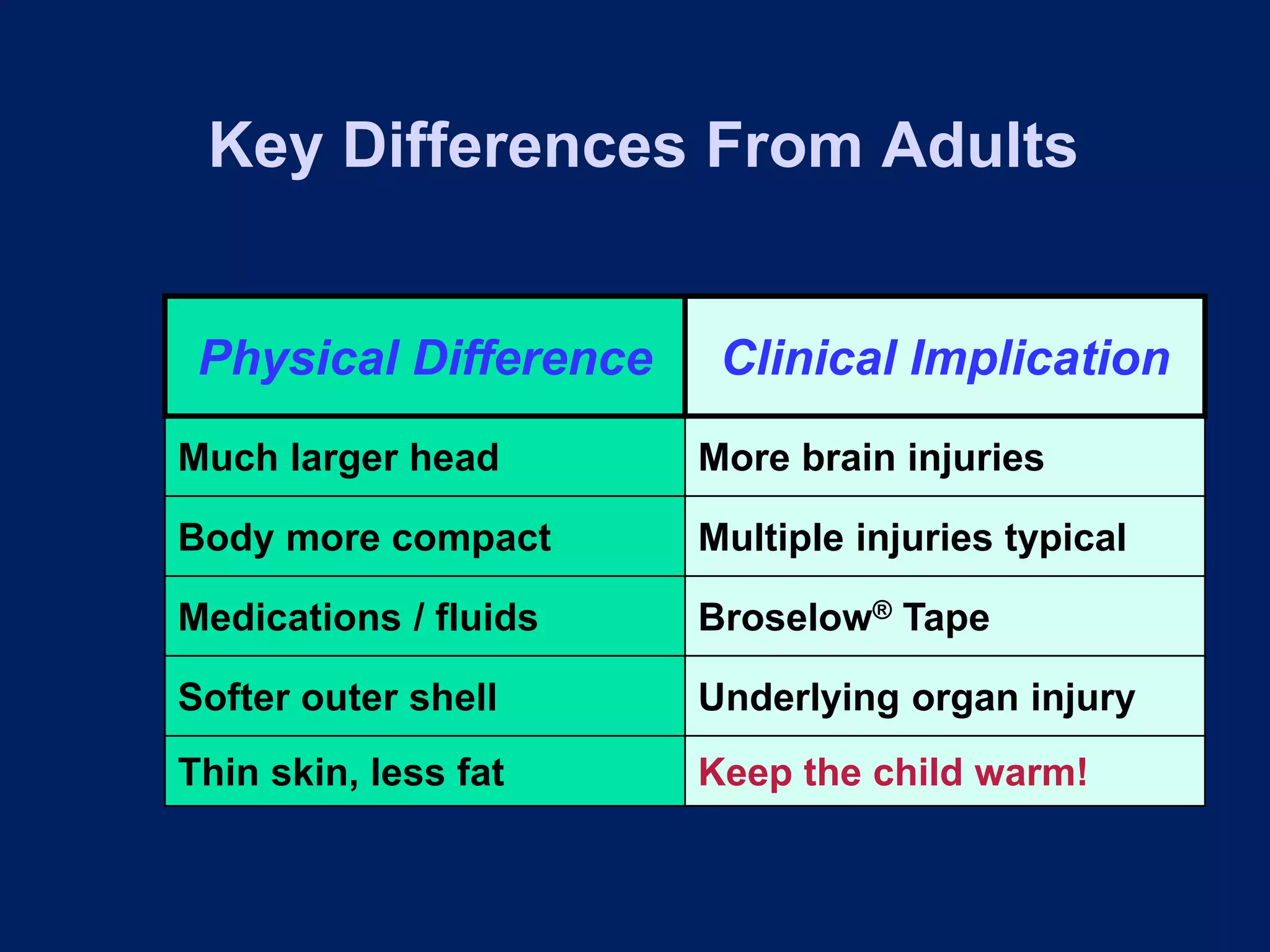 Key Differences From Adults

| Physical Difference | Clinical Implication |
|---|---|
| Much larger head | More brain injuries |
| Body more compact | Multiple injuries typical |
| Medications / fluids | Broselow® Tape |
| Softer outer shell | Underlying organ injury |
| Thin skin, less fat | Keep the child warm! |